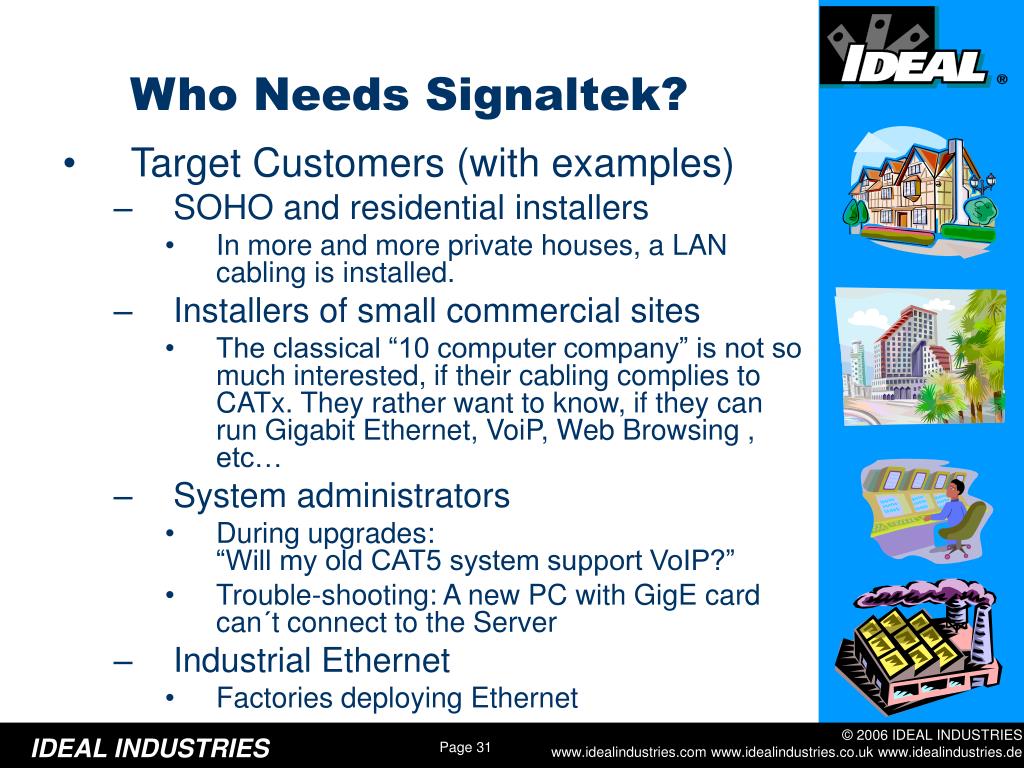 IDEAL ®

Who Needs Signaltek?

• Target Customers (with examples)
– SOHO and residential installers
• In more and more private houses, a LAN cabling is installed.
– Installers of small commercial sites
• The classical “10 computer company” is not so much interested, if their cabling complies to CATx. They rather want to know, if they can run Gigabit Ethernet, VoiP, Web Browsing , etc…
– System administrators
• During upgrades:
“Will my old CAT5 system support VoIP?”
• Trouble-shooting: A new PC with GigE card can´t connect to the Server
– Industrial Ethernet
• Factories deploying Ethernet

IDEAL INDUSTRIES

Page 31

© 2006 IDEAL INDUSTRIES
www.idealindustries.com www.idealindustries.co.uk www.idealindustries.de